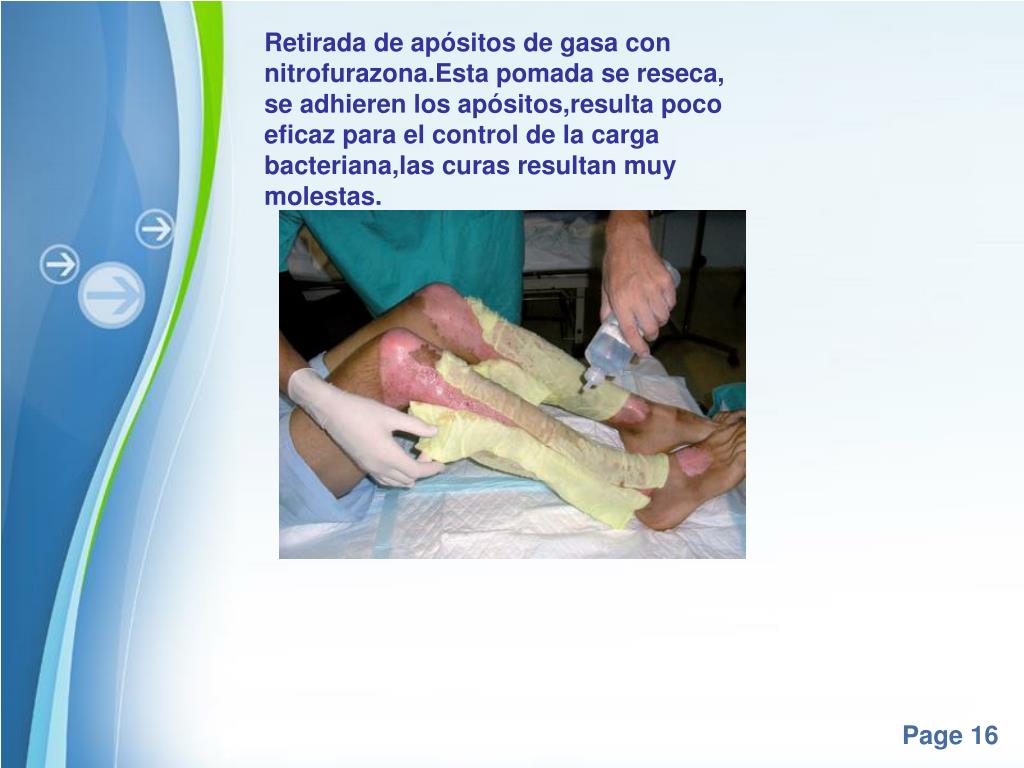 Retirada de apósitos de gasa con nitrofurazona.Esta pomada se reseca, se adhieren los apósitos,resulta poco eficaz para el control de la carga bacteriana,las curas resultan muy molestas.

Page 16